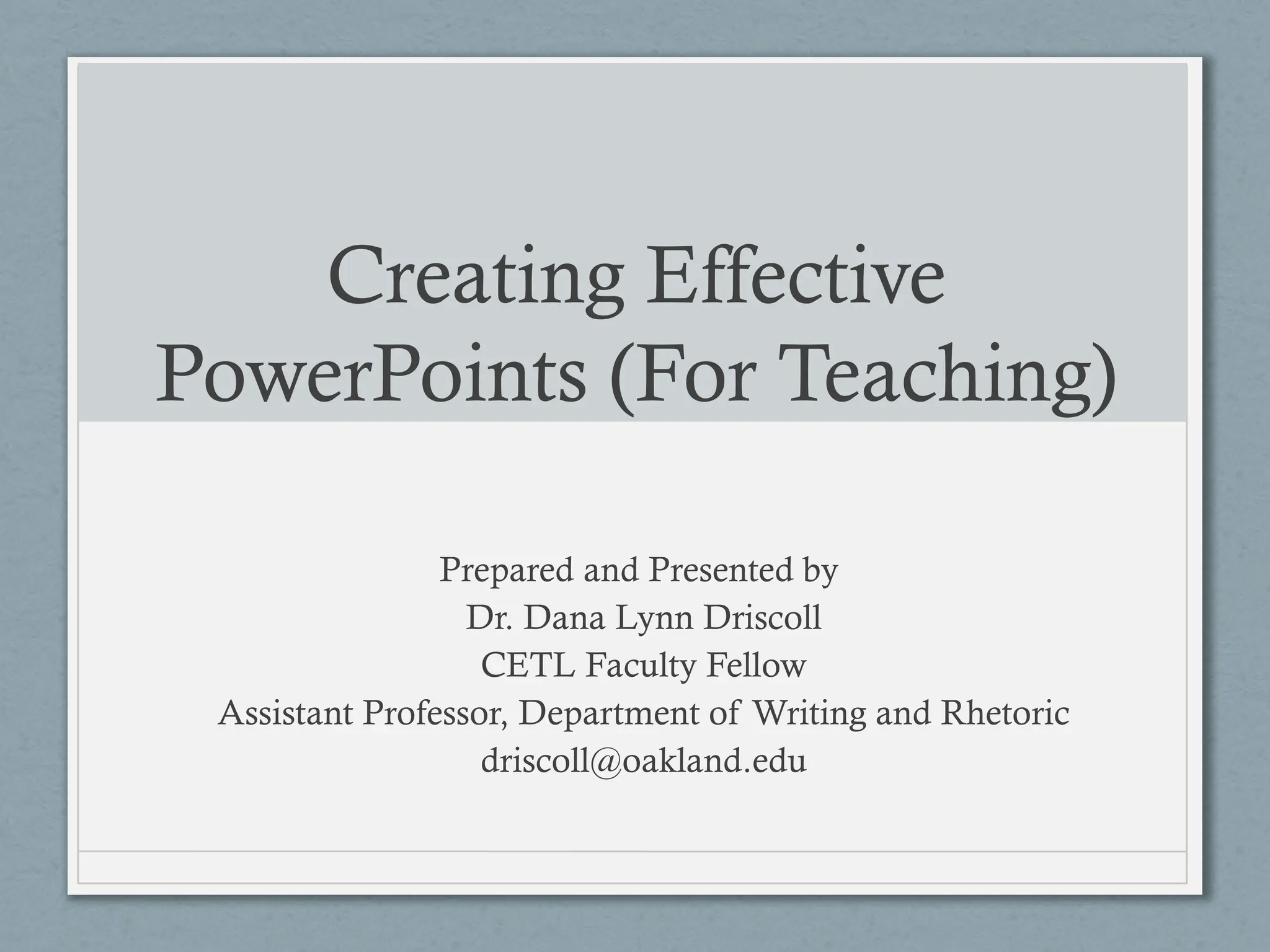 Creating Effective PowerPoints (For Teaching)

Prepared and Presented by
Dr. Dana Lynn Driscoll
CETL Faculty Fellow
Assistant Professor, Department of Writing and Rhetoric
driscoll@oakland.edu